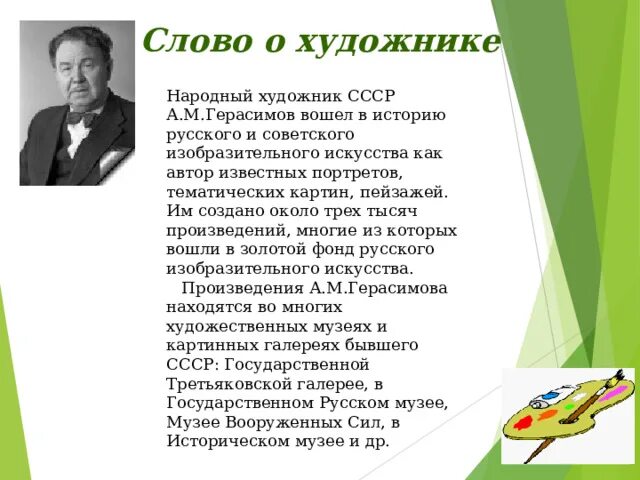 Слово о художнике

Народный художник СССР А.М.Герасимов вошел в историю русского и советского изобразительного искусства как автор известных портретов, тематических картин, пейзажей. Им создано около трех тысяч произведений, многие из которых вошли в золотой фонд русского изобразительного искусства.

Произведения А.М.Герасимова находятся во многих художественных музеях и картинных галереях бывшего СССР: Государственной Третьяковской галерее, в Государственном Русском музее, Музее Вооруженных Сил, в Историческом музее и др.